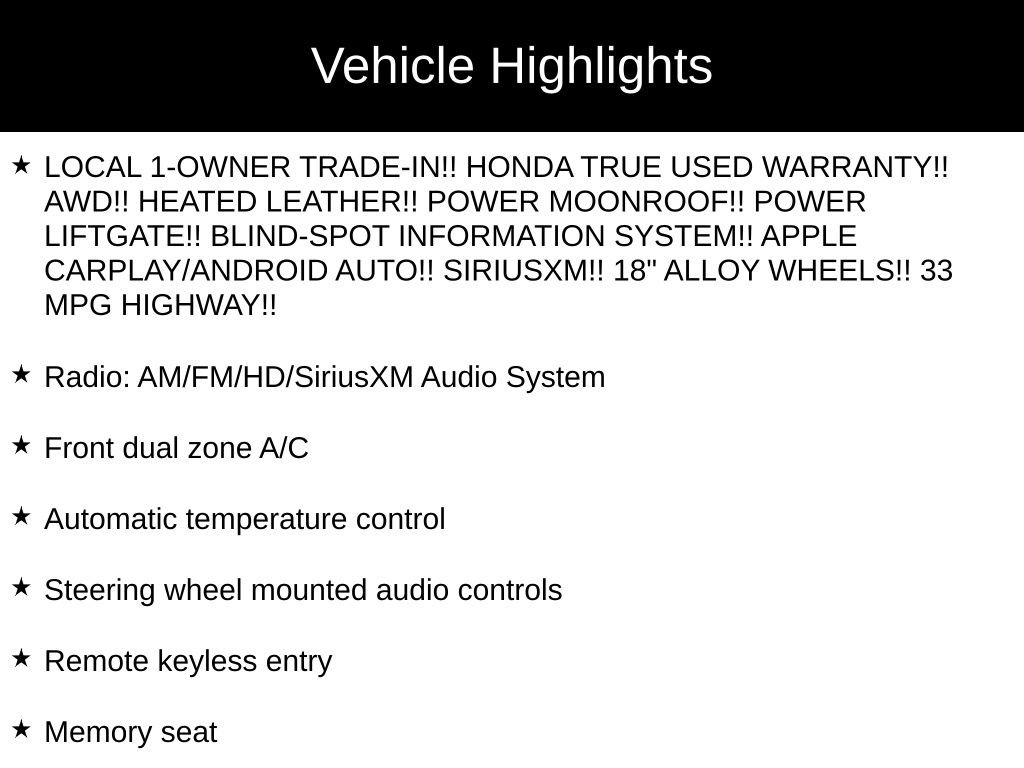 Vehicle Highlights

★ LOCAL 1-OWNER TRADE-IN!! HONDA TRUE USED WARRANTY!! AWD!! HEATED LEATHER!! POWER MOONROOF!! POWER LIFTGATE!! BLIND-SPOT INFORMATION SYSTEM!! APPLE CARPLAY/ANDROID AUTO!! SIRIUSXM!! 18" ALLOY WHEELS!! 33 MPG HIGHWAY!!

★ Radio: AM/FM/HD/SiriusXM Audio System

★ Front dual zone A/C

★ Automatic temperature control

★ Steering wheel mounted audio controls

★ Remote keyless entry

★ Memory seat